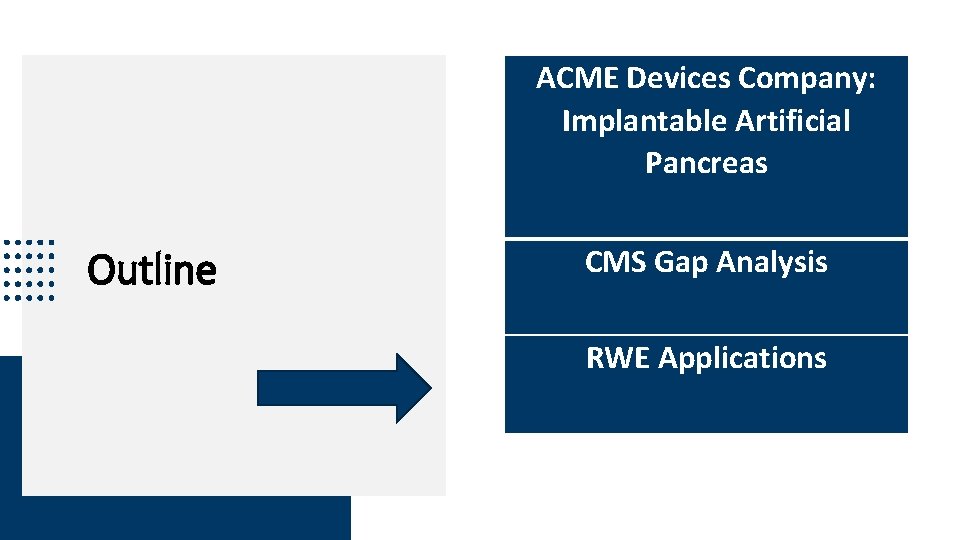 Outline

ACME Devices Company: Implantable Artificial Pancreas

CMS Gap Analysis

RWE Applications